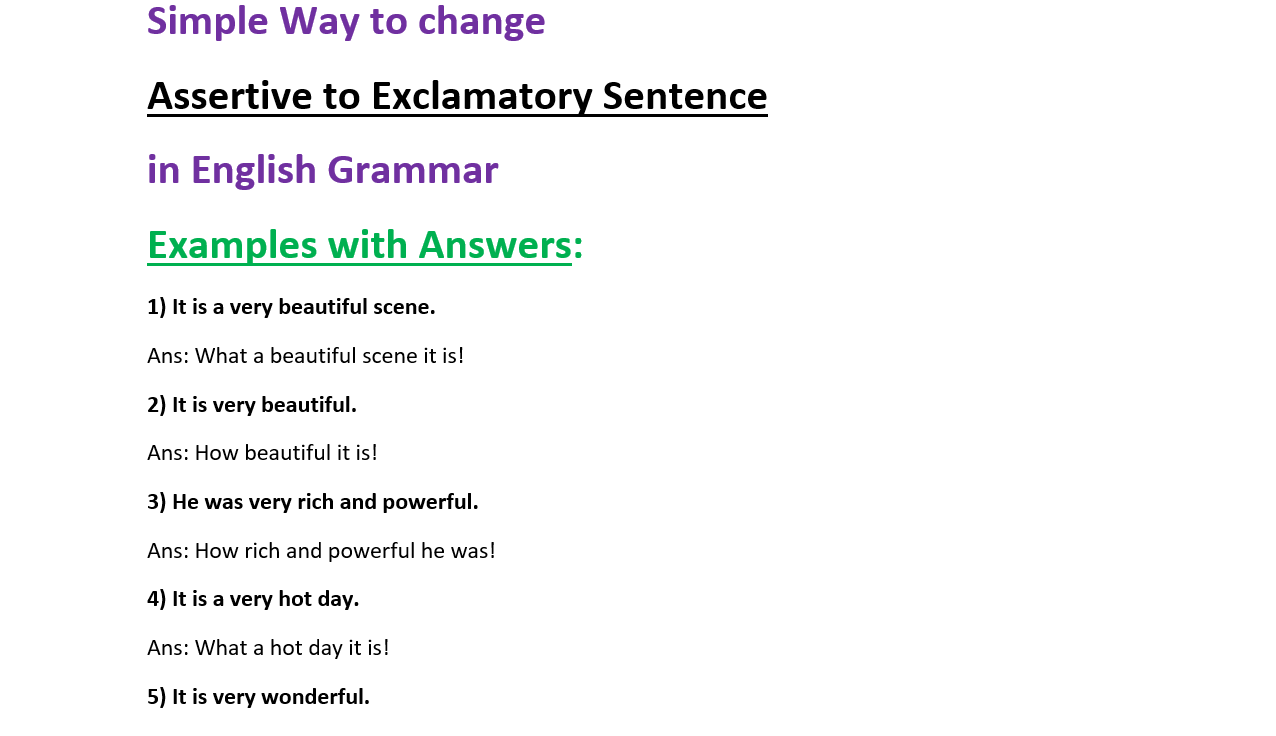 Simple Way to change

Assertive to Exclamatory Sentence

in English Grammar

Examples with Answers:

1) It is a very beautiful scene.

Ans: What a beautiful scene it is!

2) It is very beautiful.

Ans: How beautiful it is!

3) He was very rich and powerful.

Ans: How rich and powerful he was!

4) It is a very hot day.

Ans: What a hot day it is!

5) It is very wonderful.